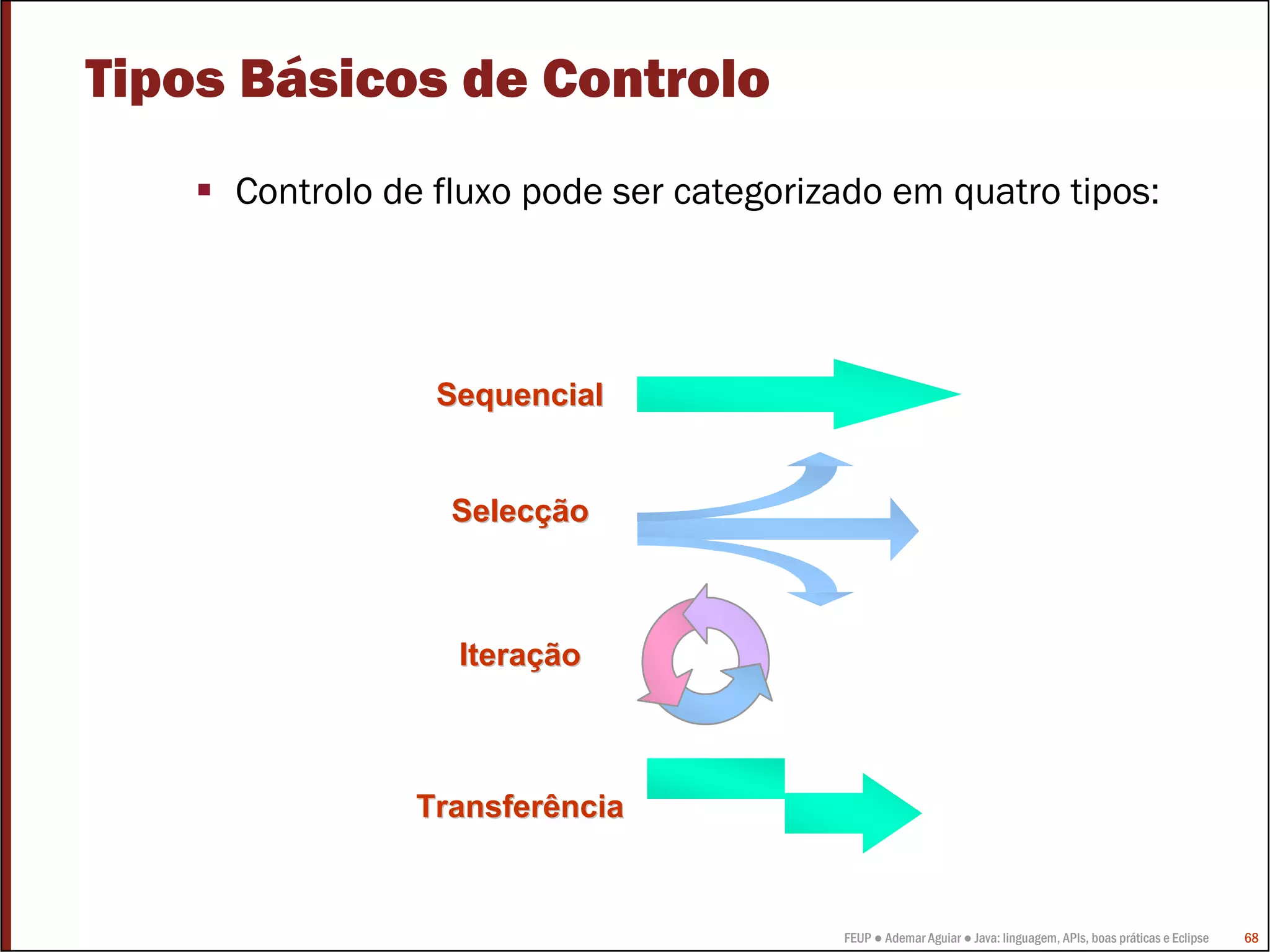 Tipos Básicos de Controlo

▪ Controlo de fluxo pode ser categorizado em quatro tipos:

Sequencial

Selecção

Iteração

Transferência

FEUP ● Ademar Aguiar ● Java: linguagem, APIs, boas práticas e Eclipse 68